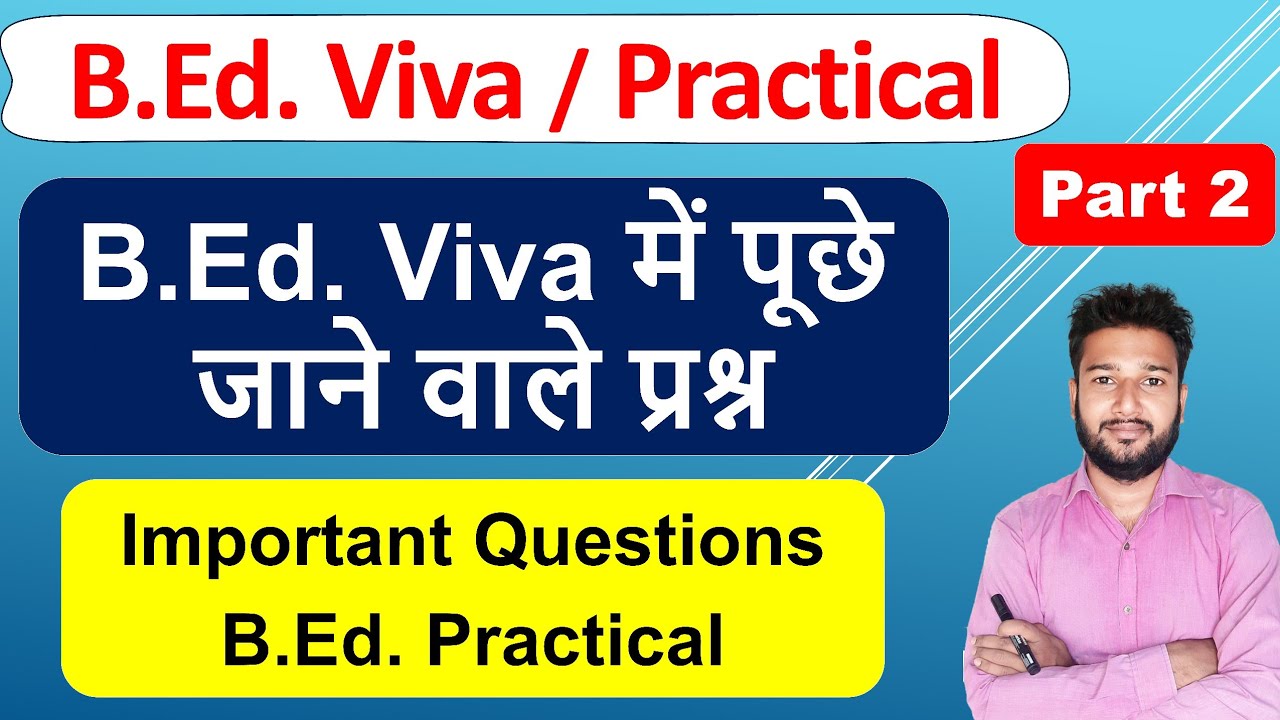 B.Ed. Viva / Practical

Part 2

B.Ed. Viva में पूछे जाने वाले प्रश्न

Important Questions B.Ed. Practical